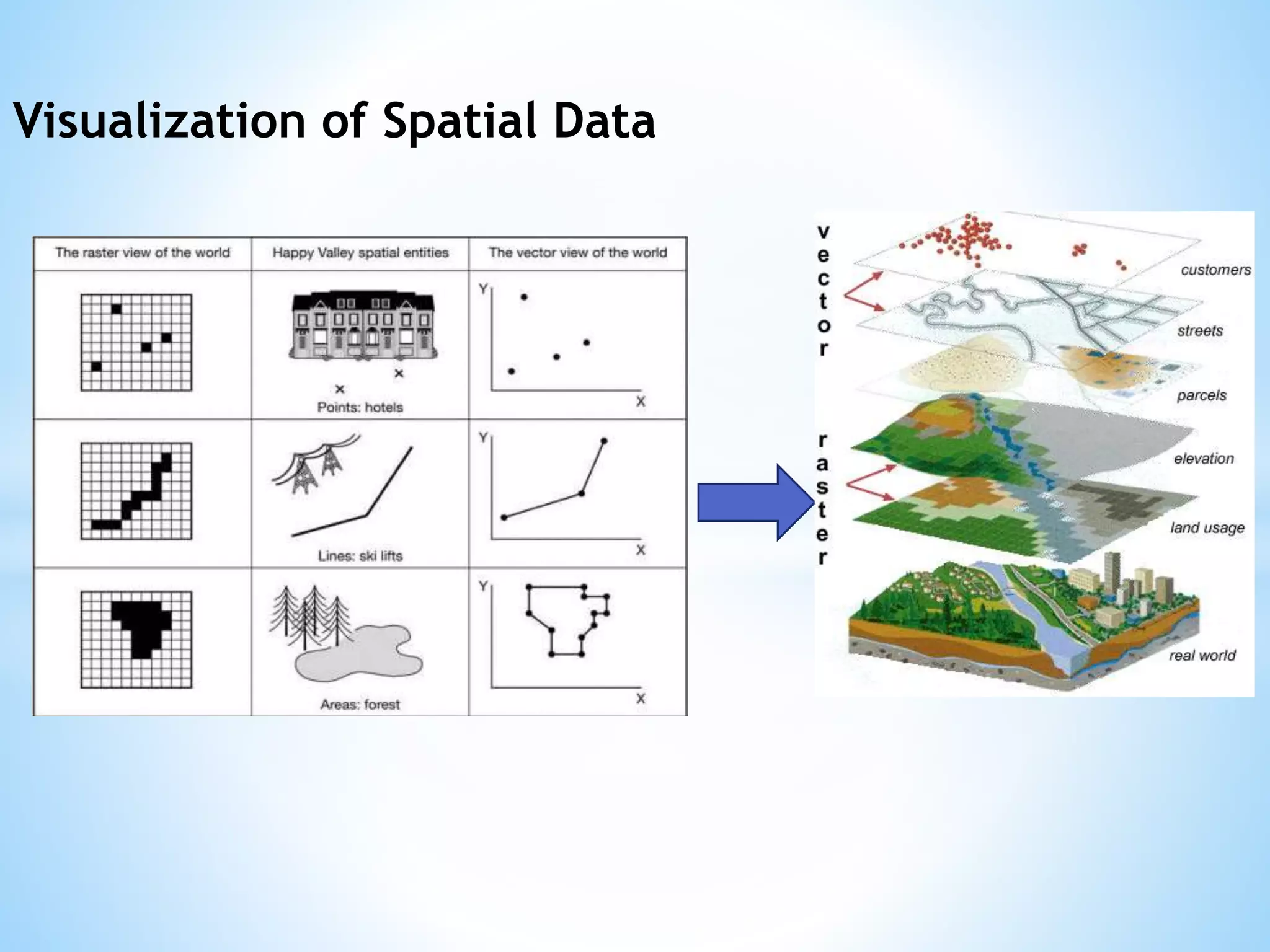 Visualization of Spatial Data

| The raster view of the world | Happy Valley spatial entities | The vector view of the world |
|---|---|---|
| | Points: hotels | Y X |
| | Lines: ski lifts | Y X |
| | Areas: forest | Y X |

vector

raster

customers

streets

parcels

elevation

land usage

real world